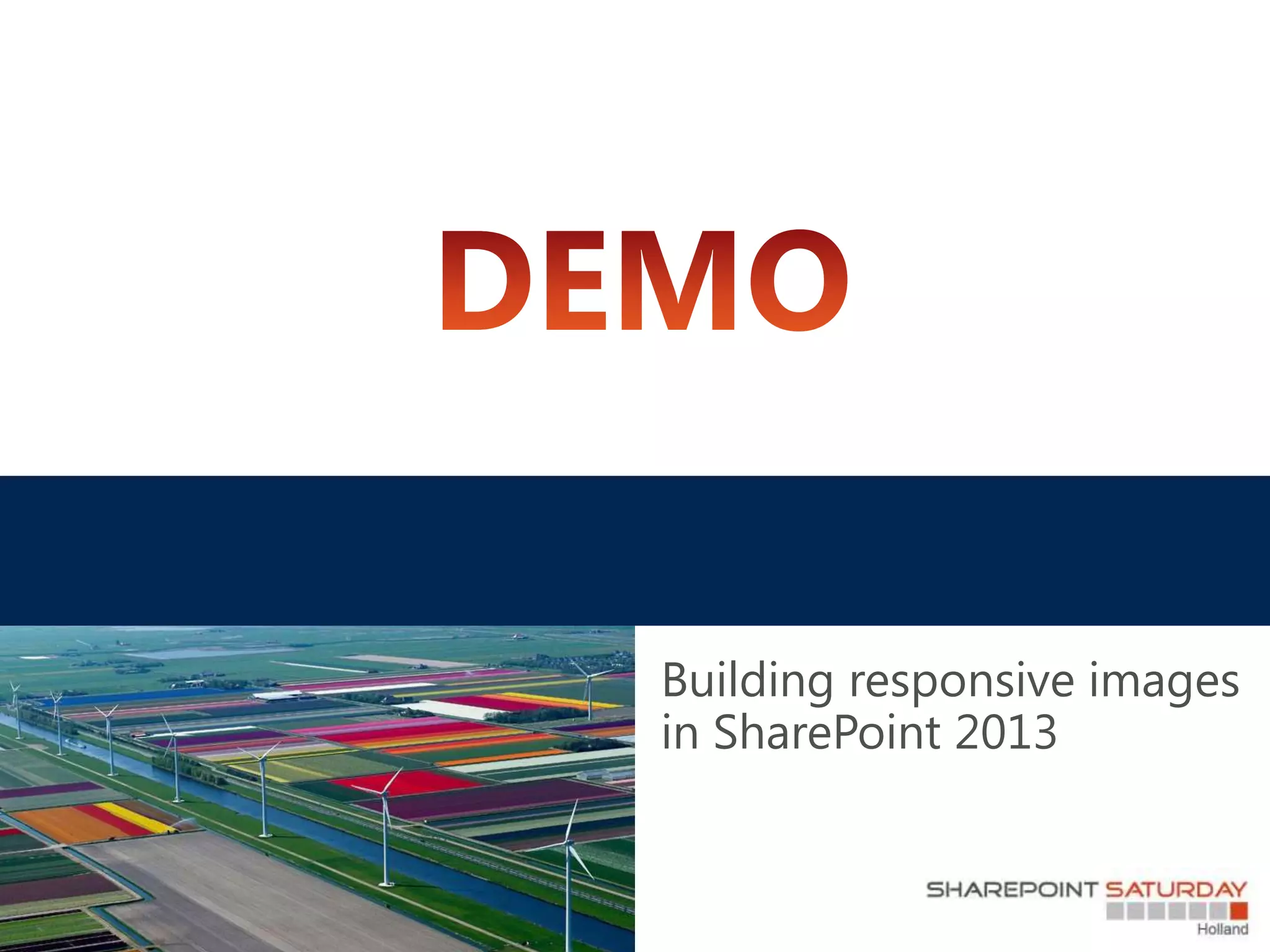 DEMO

Building responsive images in SharePoint 2013

SHAREPOINT SATURDAY
Holland